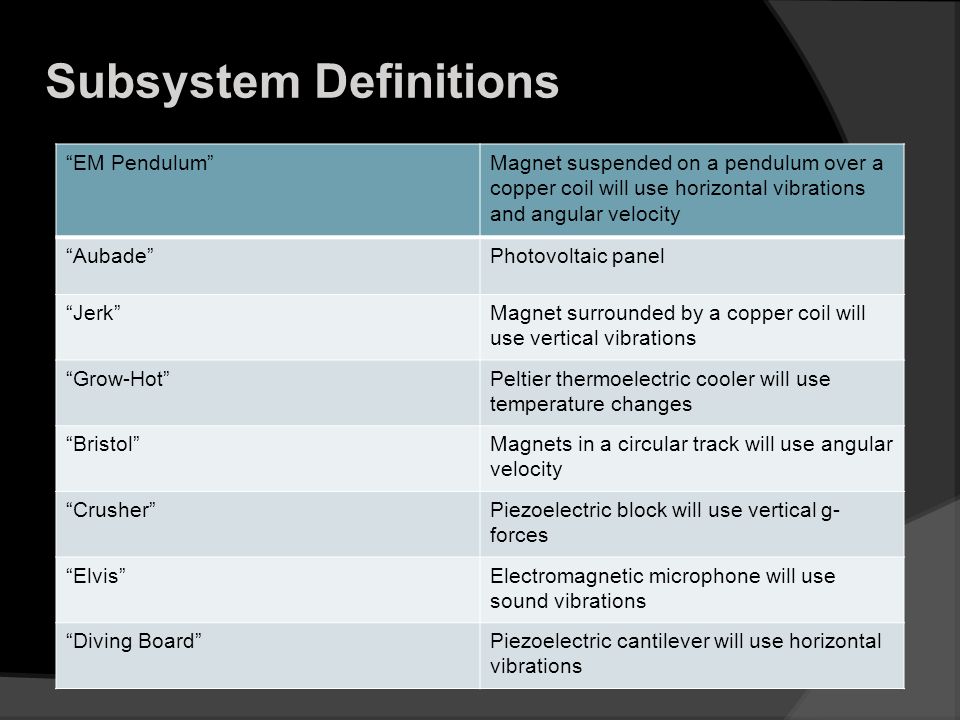 Subsystem Definitions

| “EM Pendulum” | Magnet suspended on a pendulum over a copper coil will use horizontal vibrations and angular velocity |
|---|---|
| “Aubade” | Photovoltaic panel |
| “Jerk” | Magnet surrounded by a copper coil will use vertical vibrations |
| “Grow-Hot” | Peltier thermoelectric cooler will use temperature changes |
| “Bristol” | Magnets in a circular track will use angular velocity |
| “Crusher” | Piezoelectric block will use vertical g-forces |
| “Elvis” | Electromagnetic microphone will use sound vibrations |
| “Diving Board” | Piezoelectric cantilever will use horizontal vibrations |